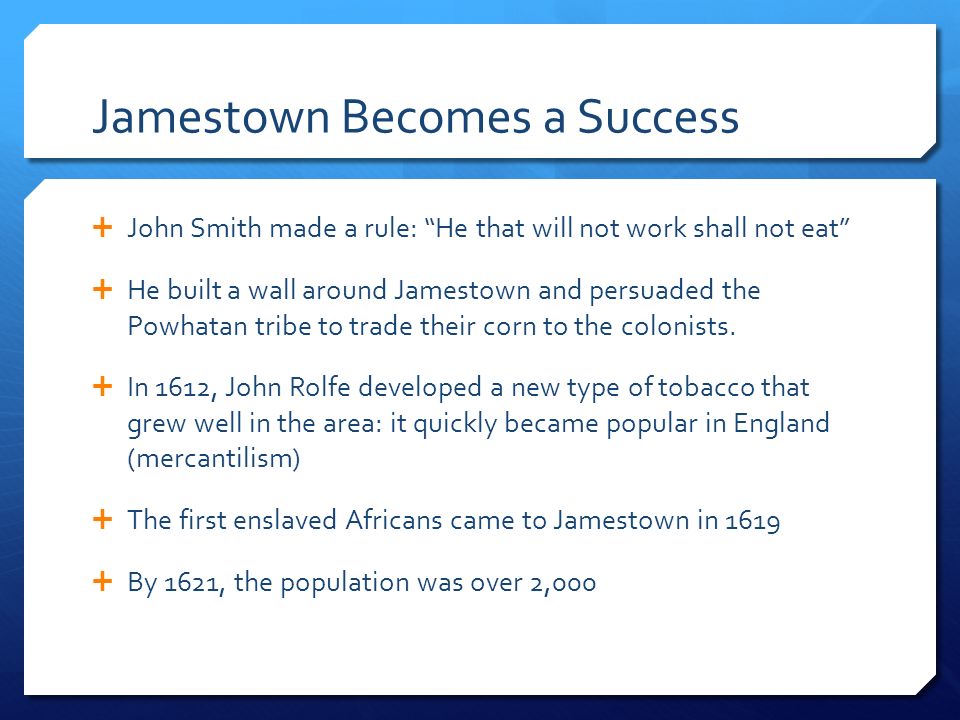 Jamestown Becomes a Success

+ John Smith made a rule: “He that will not work shall not eat”

+ He built a wall around Jamestown and persuaded the Powhatan tribe to trade their corn to the colonists.

+ In 1612, John Rolfe developed a new type of tobacco that grew well in the area: it quickly became popular in England (mercantilism)

+ The first enslaved Africans came to Jamestown in 1619

+ By 1621, the population was over 2,000